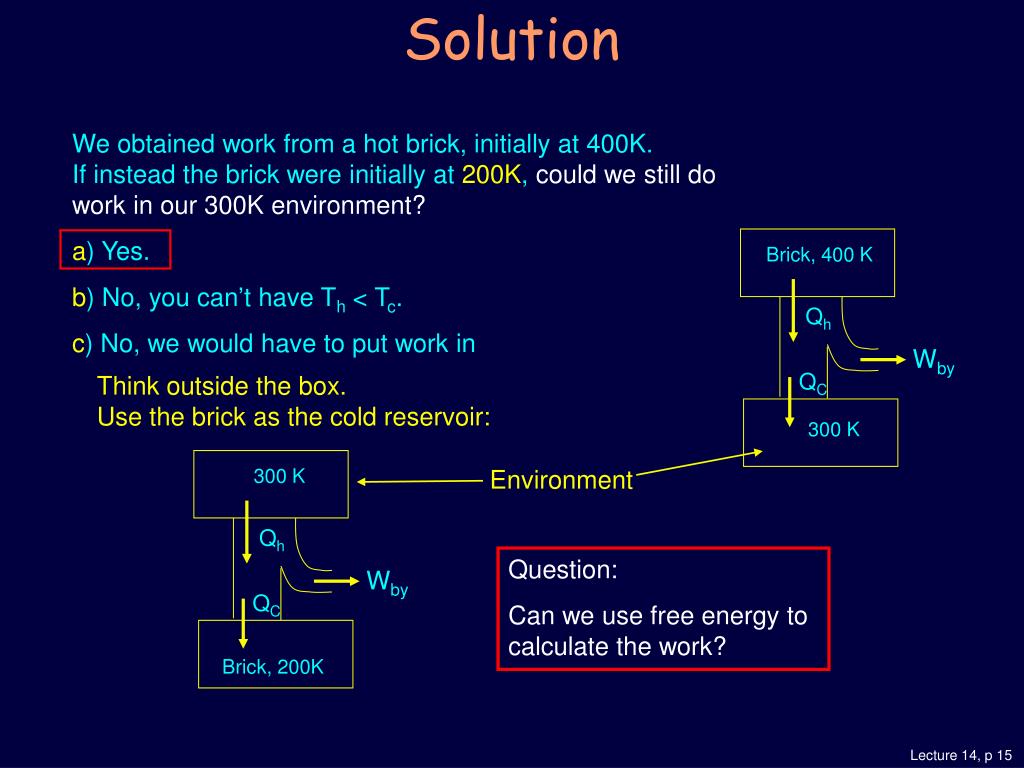 Solution

We obtained work from a hot brick, initially at 400K.
If instead the brick were initially at 200K, could we still do work in our 300K environment?

a) Yes.

b) No, you can't have $T_h < T_c$.

c) No, we would have to put work in

Think outside the box.
Use the brick as the cold reservoir:

Brick, 400 K

$Q_h$

$W_{by}$

$Q_C$

300 K

300 K

Environment

$Q_h$

$W_{by}$

$Q_C$

Brick, 200K

Question:

Can we use free energy to calculate the work?

Lecture 14, p 15